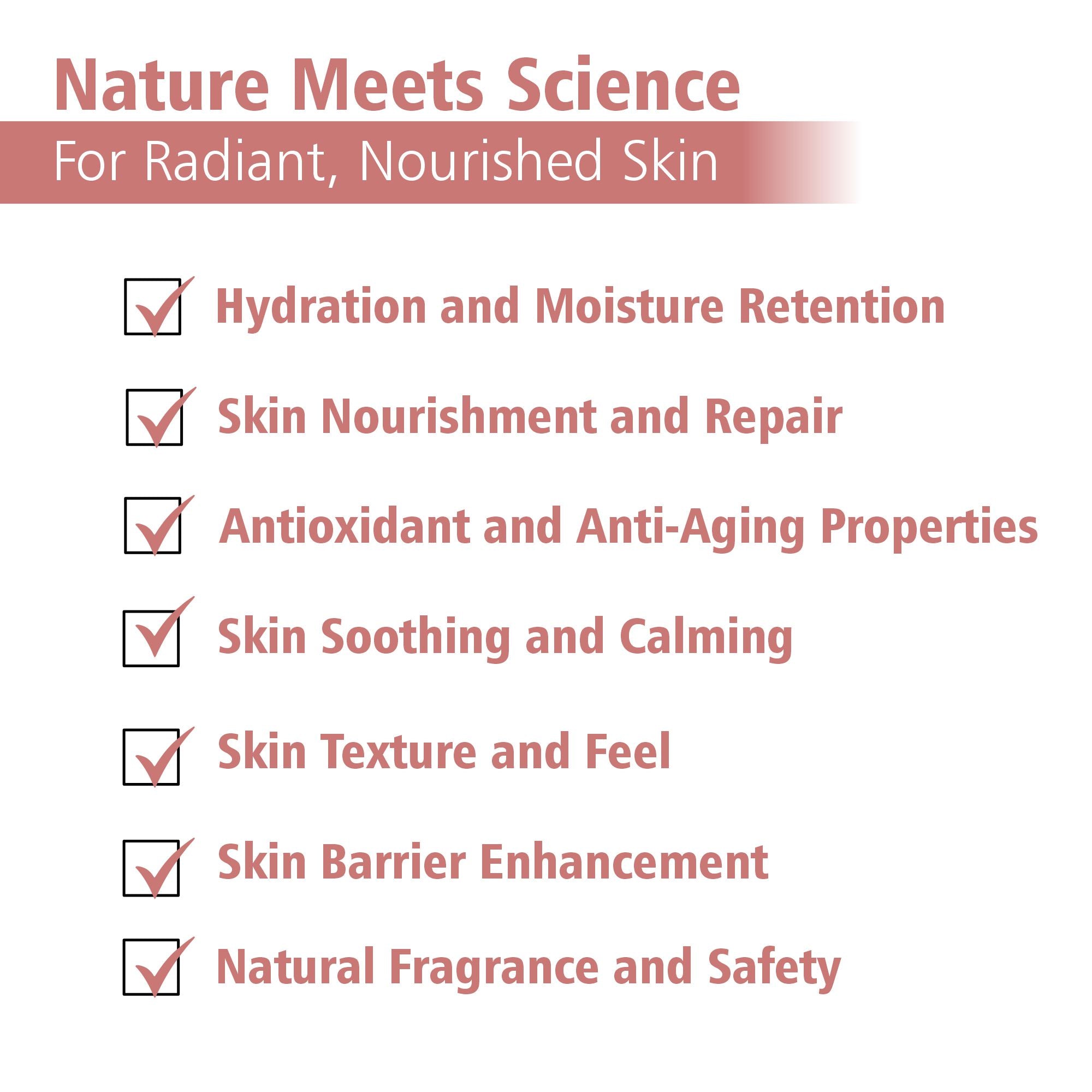 Nature Meets Science
For Radiant, Nourished Skin

Hydration and Moisture Retention

Skin Nourishment and Repair

Antioxidant and Anti-Aging Properties

Skin Soothing and Calming

Skin Texture and Feel

Skin Barrier Enhancement

Natural Fragrance and Safety